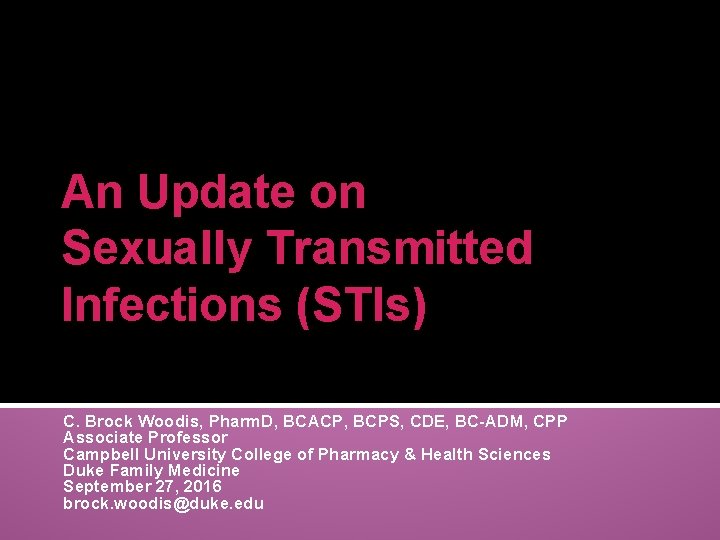 An Update on Sexually Transmitted Infections (STIs)

C. Brock Woodis, PharmD, BCACP, BCPS, CDE, BC-ADM, CPP
Associate Professor
Campbell University College of Pharmacy & Health Sciences
Duke Family Medicine
September 27, 2016
brock.woodis@duke.edu